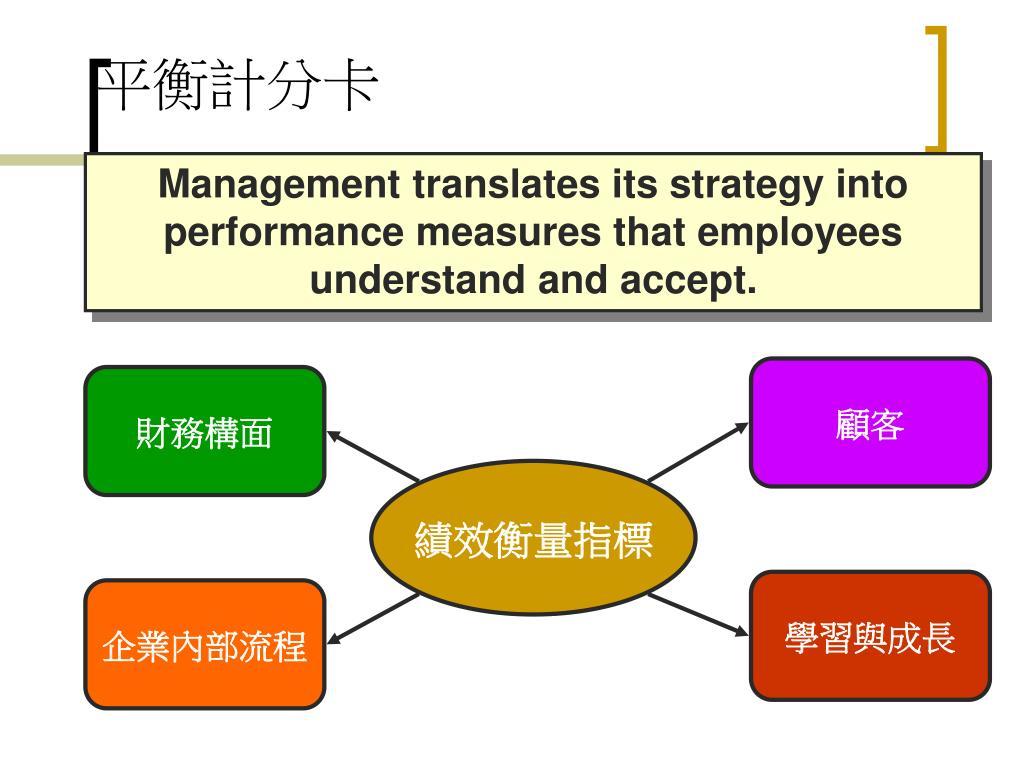 平衡計分卡

Management translates its strategy into performance measures that employees understand and accept.

財務構面

顧客

績效衡量指標

企業內部流程

學習與成長